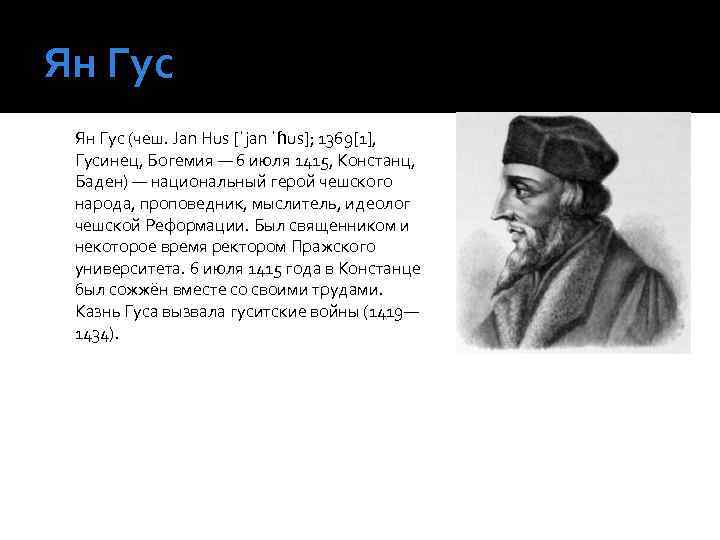 Ян Гус

Ян Гус (чеш. Jan Hus [ˈjan ˈɦus]; 1369[1], Гусинец, Богемия — 6 июля 1415, Констанц, Баден) — национальный герой чешского народа, проповедник, мыслитель, идеолог чешской Реформации. Был священником и некоторое время ректором Пражского университета. 6 июля 1415 года в Констанце был сожжён вместе со своими трудами. Казнь Гуса вызвала гуситские войны (1419—1434).